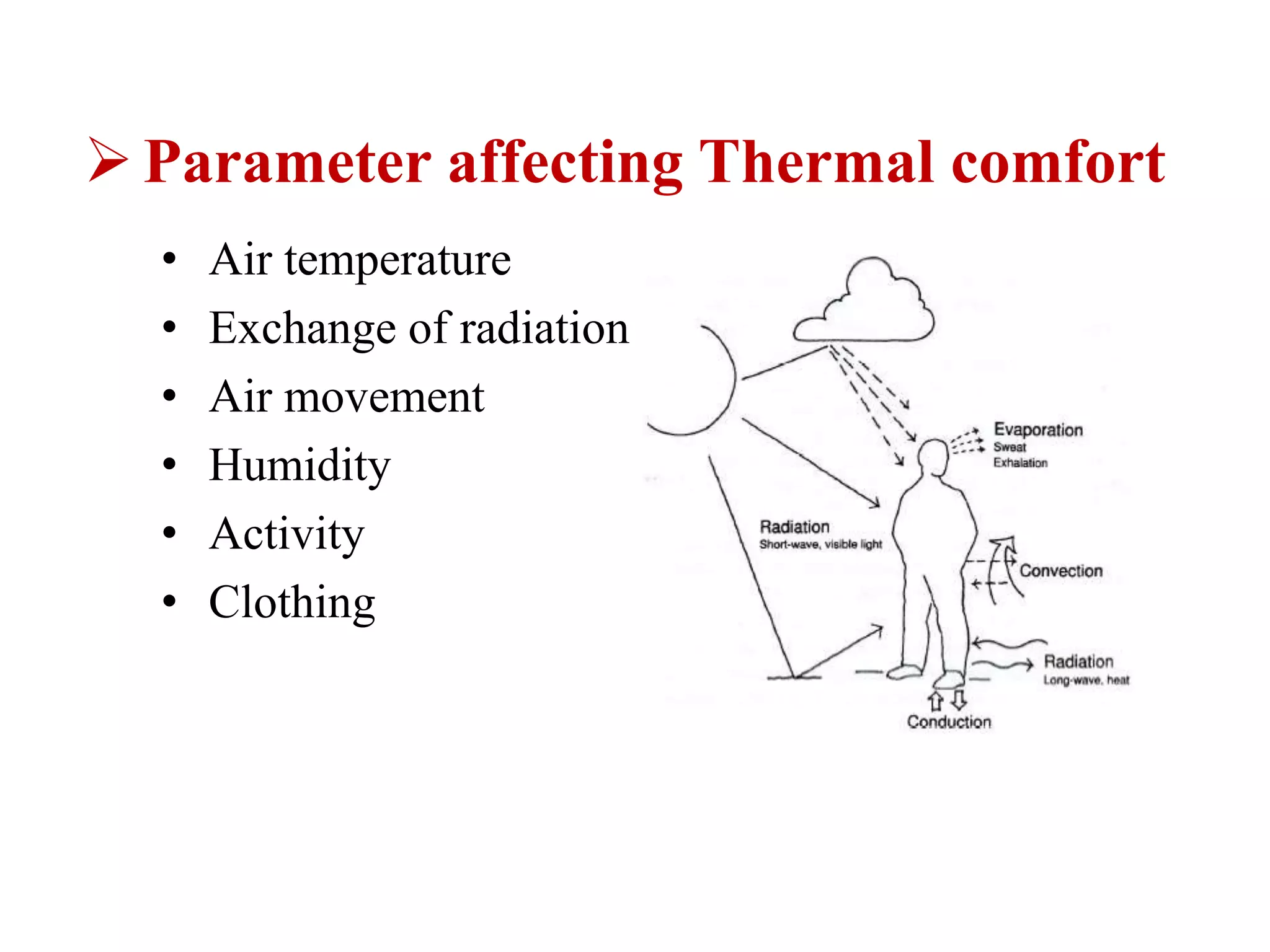 ➢ Parameter affecting Thermal comfort

• Air temperature
• Exchange of radiation
• Air movement
• Humidity
• Activity
• Clothing

Evaporation
Sweat
Exhalation

Radiation
Short-wave, visible light

Convection

Radiation
Long-wave, heat

Conduction